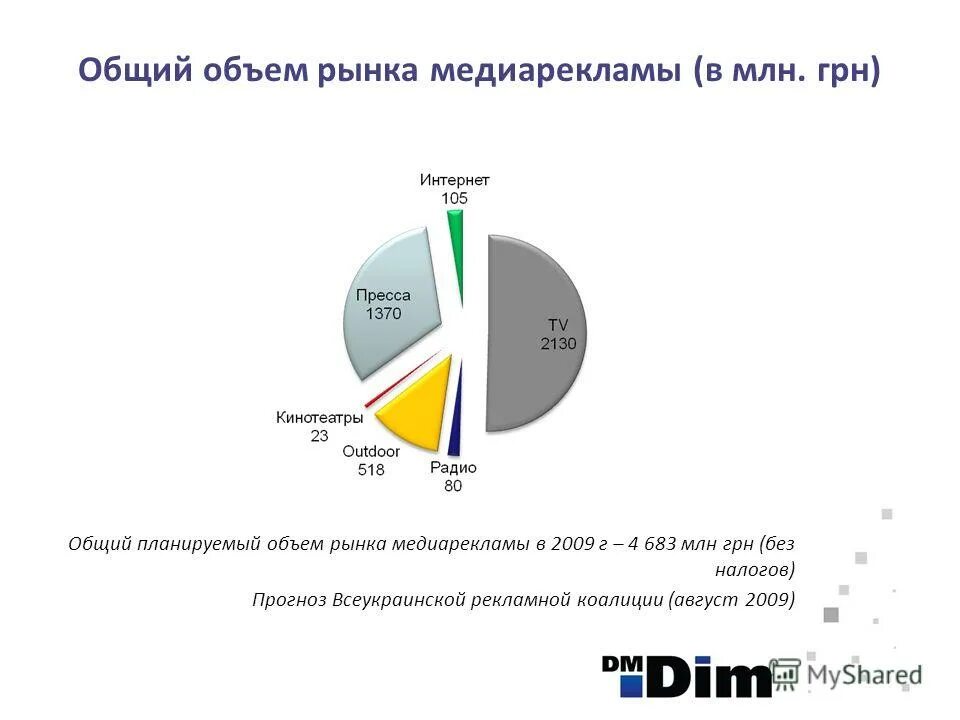 Общий объем рынка медиарекламы (в млн. грн)

Интернет
105

Пресса
1370

TV
2130

Кинотеатры
23

Outdoor
518

Радио
80

Общий планируемый объем рынка медиарекламы в 2009 г – 4 683 млн грн (без налогов)

Прогноз Всеукраинской рекламной коалиции (август 2009)

DM Dim

MyShared